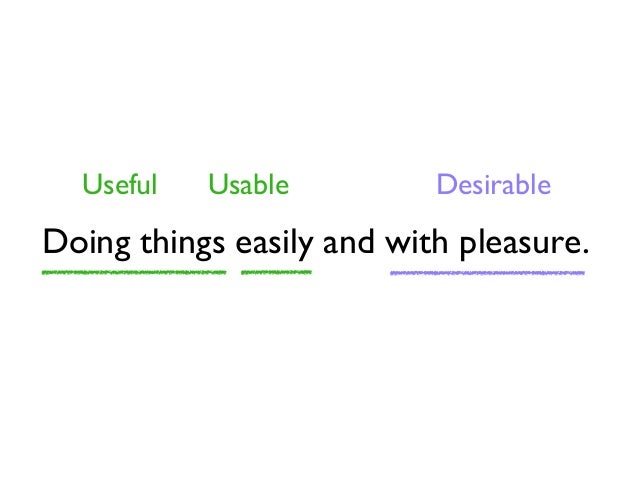 Useful Usable Desirable

Doing things easily and with pleasure.